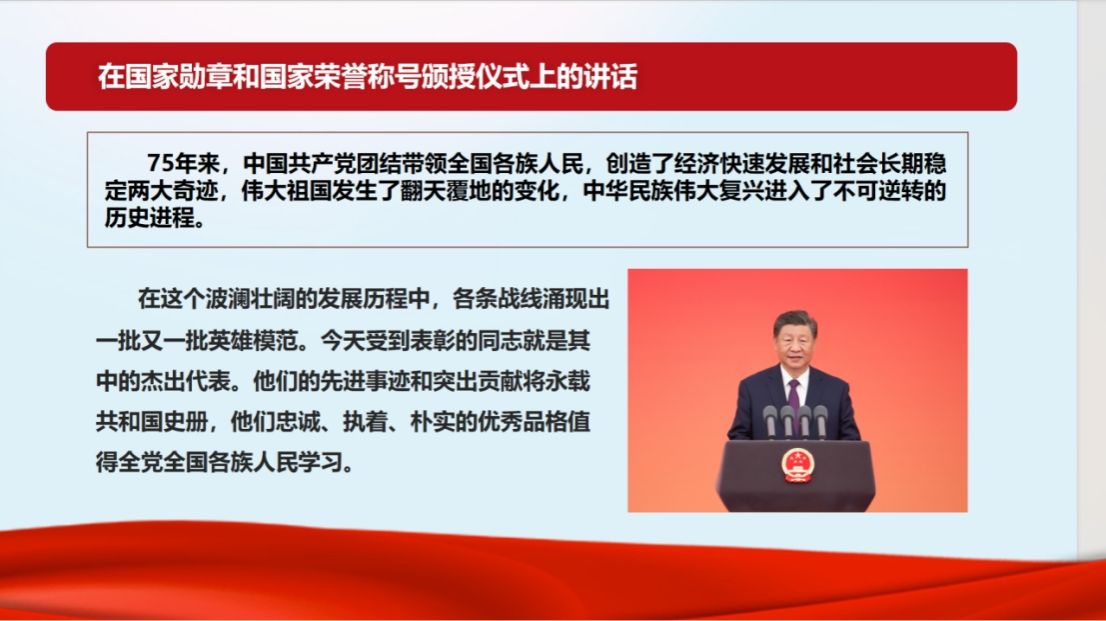 在国家勋章和国家荣誉称号颁授仪式上的讲话

75年来，中国共产党团结带领全国各族人民，创造了经济快速发展和社会长期稳定两大奇迹，伟大祖国发生了翻天覆地的变化，中华民族伟大复兴进入了不可逆转的历史进程。

在这个波澜壮阔的发展历程中，各条战线涌现出一批又一批英雄模范。今天受到表彰的同志就是其中的杰出代表。他们的先进事迹和突出贡献将永载共和国史册，他们忠诚、执着、朴实的优秀品格值得全党全国各族人民学习。